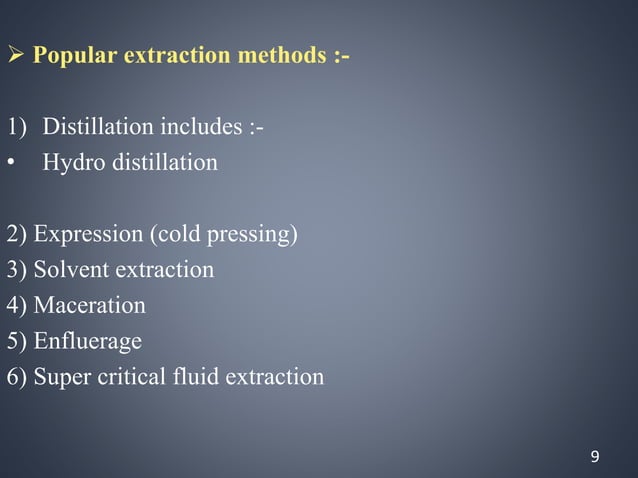 ➢ Popular extraction methods :-

1) Distillation includes :-
• Hydro distillation

2) Expression (cold pressing)
3) Solvent extraction
4) Maceration
5) Enfluerage
6) Super critical fluid extraction

9